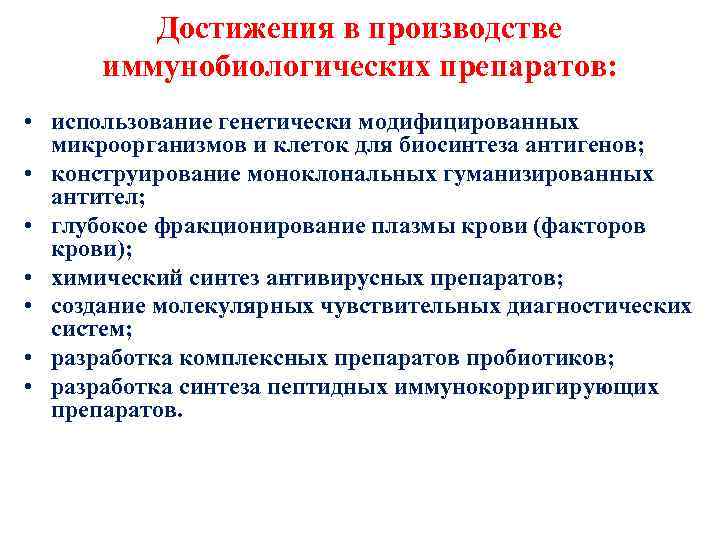 Достижения в производстве иммунобиологических препаратов:

• использование генетически модифицированных микроорганизмов и клеток для биосинтеза антигенов;
• конструирование моноклональных гуманизированных антител;
• глубокое фракционирование плазмы крови (факторов крови);
• химический синтез антивирусных препаратов;
• создание молекулярных чувствительных диагностических систем;
• разработка комплексных препаратов пробиотиков;
• разработка синтеза пептидных иммунокорригирующих препаратов.